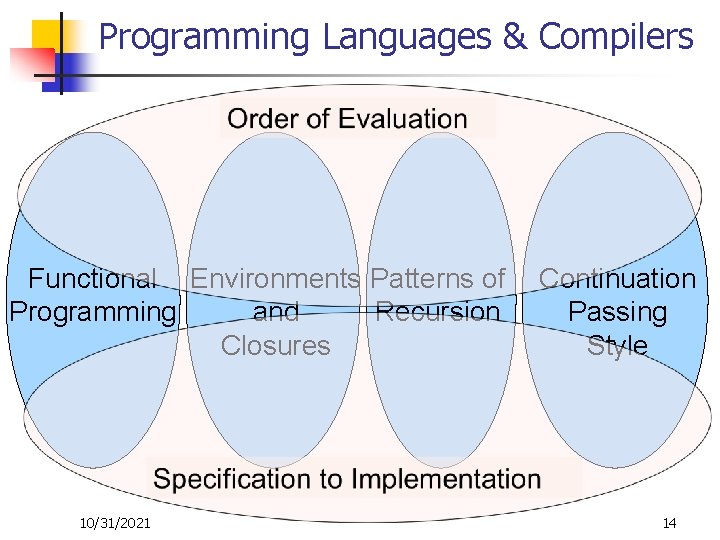 Programming Languages & Compilers

Order of Evaluation

Functional Programming

Environments and Closures

Patterns of Recursion

Continuation Passing Style

Specification to Implementation

10/31/2021

14